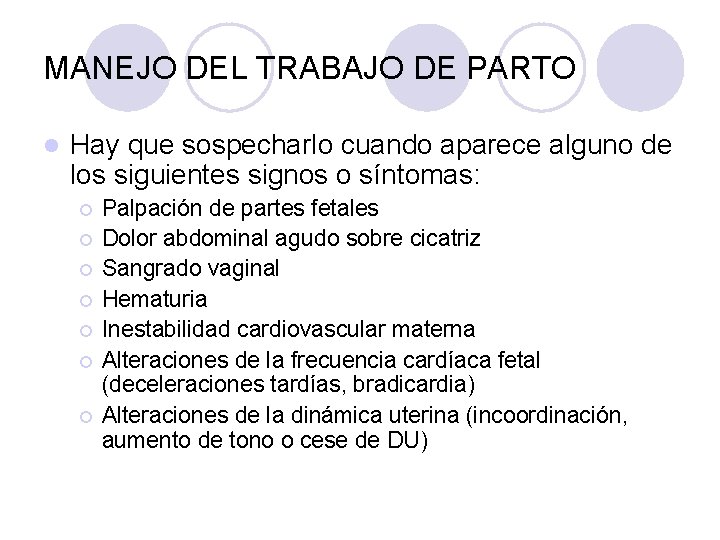 MANEJO DEL TRABAJO DE PARTO

Hay que sospecharlo cuando aparece alguno de los siguientes signos o síntomas:

Palpación de partes fetales
Dolor abdominal agudo sobre cicatriz
Sangrado vaginal
Hematuria
Inestabilidad cardiovascular materna
Alteraciones de la frecuencia cardíaca fetal (deceleraciones tardías, bradicardia)
Alteraciones de la dinámica uterina (incoordinación, aumento de tono o cese de DU)